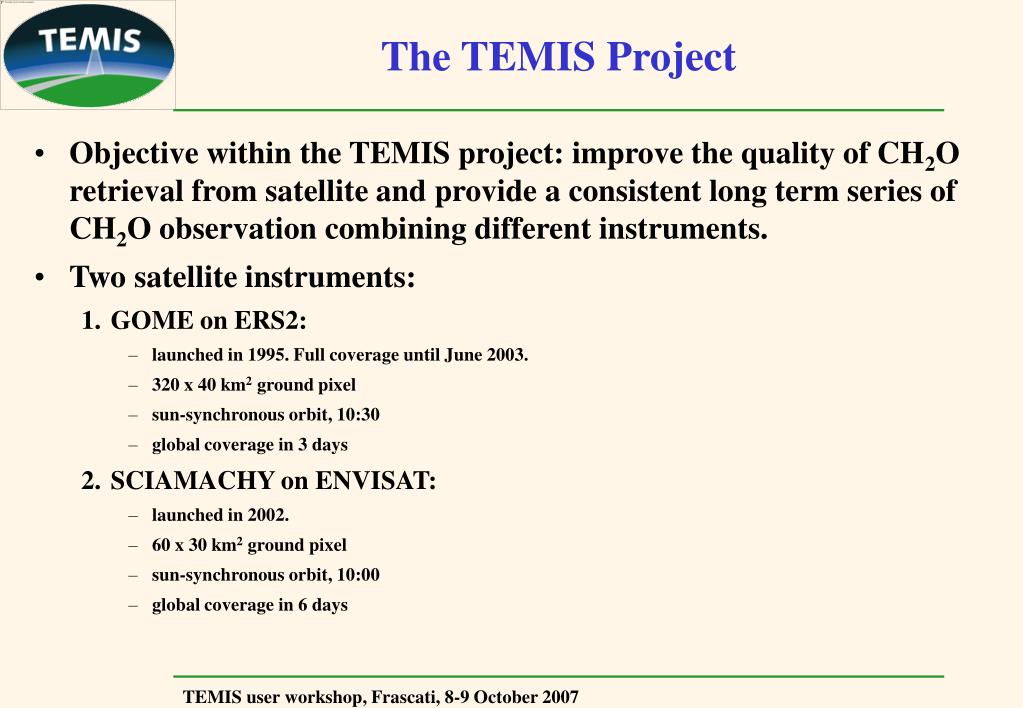 TEMIS

The TEMIS Project

• Objective within the TEMIS project: improve the quality of $CH_2O$ retrieval from satellite and provide a consistent long term series of $CH_2O$ observation combining different instruments.

• Two satellite instruments:

1. GOME on ERS2:

– launched in 1995. Full coverage until June 2003.

– 320 x 40 $km^2$ ground pixel

– sun-synchronous orbit, 10:30

– global coverage in 3 days

2. SCIAMACHY on ENVISAT:

– launched in 2002.

– 60 x 30 $km^2$ ground pixel

– sun-synchronous orbit, 10:00

– global coverage in 6 days

TEMIS user workshop, Frascati, 8-9 October 2007